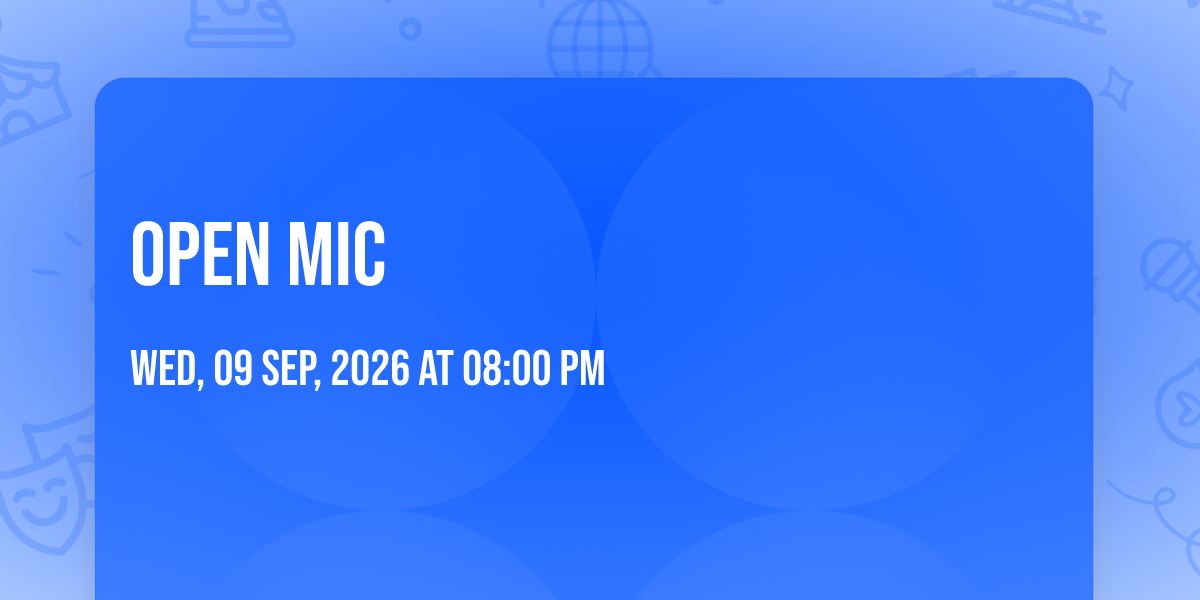 OPEN MIC

WED, 09 SEP, 2026 AT 08:00 PM